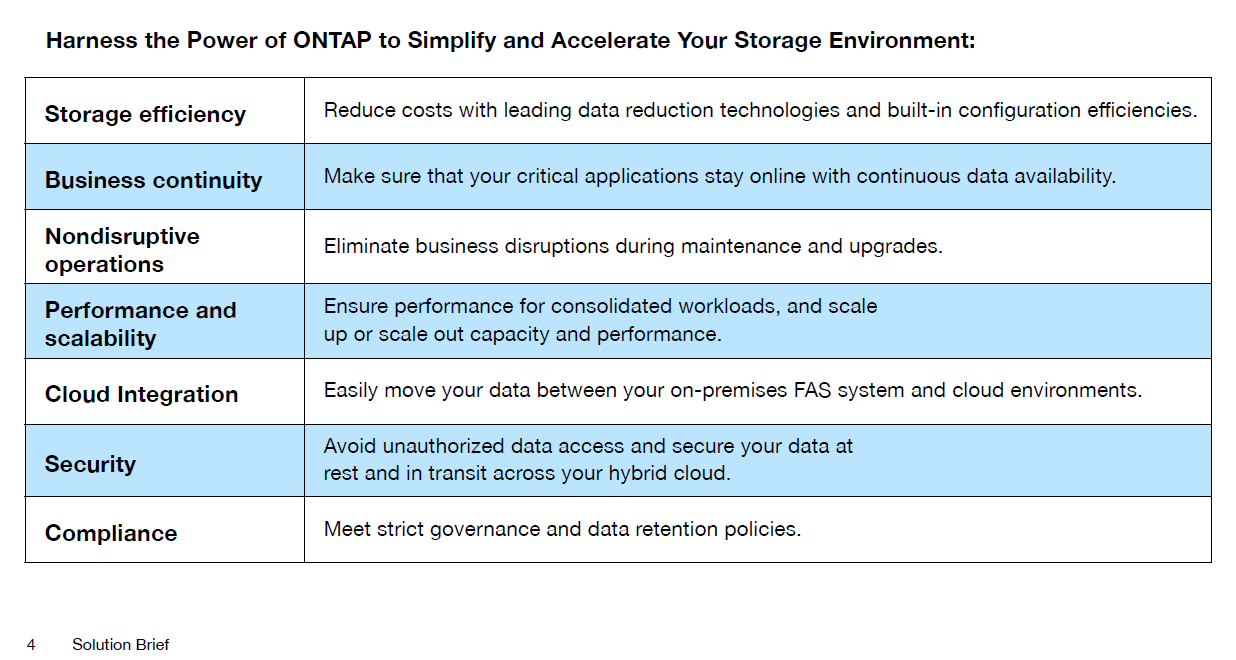 Harness the Power of ONTAP to Simplify and Accelerate Your Storage Environment:

| | |
|---|---|
| Storage efficiency | Reduce costs with leading data reduction technologies and built-in configuration efficiencies. |
| Business continuity | Make sure that your critical applications stay online with continuous data availability. |
| Nondisruptive operations | Eliminate business disruptions during maintenance and upgrades. |
| Performance and scalability | Ensure performance for consolidated workloads, and scale up or scale out capacity and performance. |
| Cloud Integration | Easily move your data between your on-premises FAS system and cloud environments. |
| Security | Avoid unauthorized data access and secure your data at rest and in transit across your hybrid cloud. |
| Compliance | Meet strict governance and data retention policies. |

4 Solution Brief